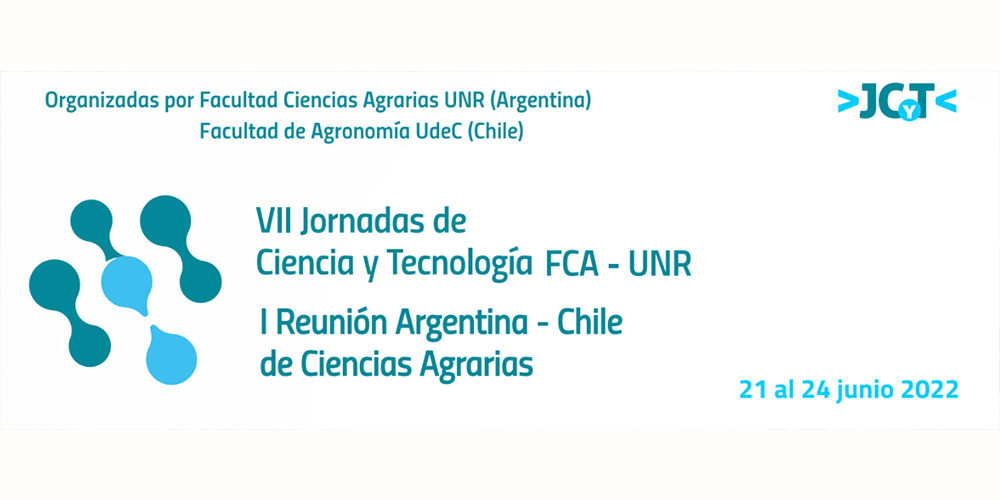 Organizadas por Facultad Ciencias Agrarias UNR (Argentina)
Facultad de Agronomía UdeC (Chile)

>JCyT<

VII Jornadas de
Ciencia y Tecnología FCA - UNR

I Reunión Argentina - Chile
de Ciencias Agrarias

21 al 24 junio 2022